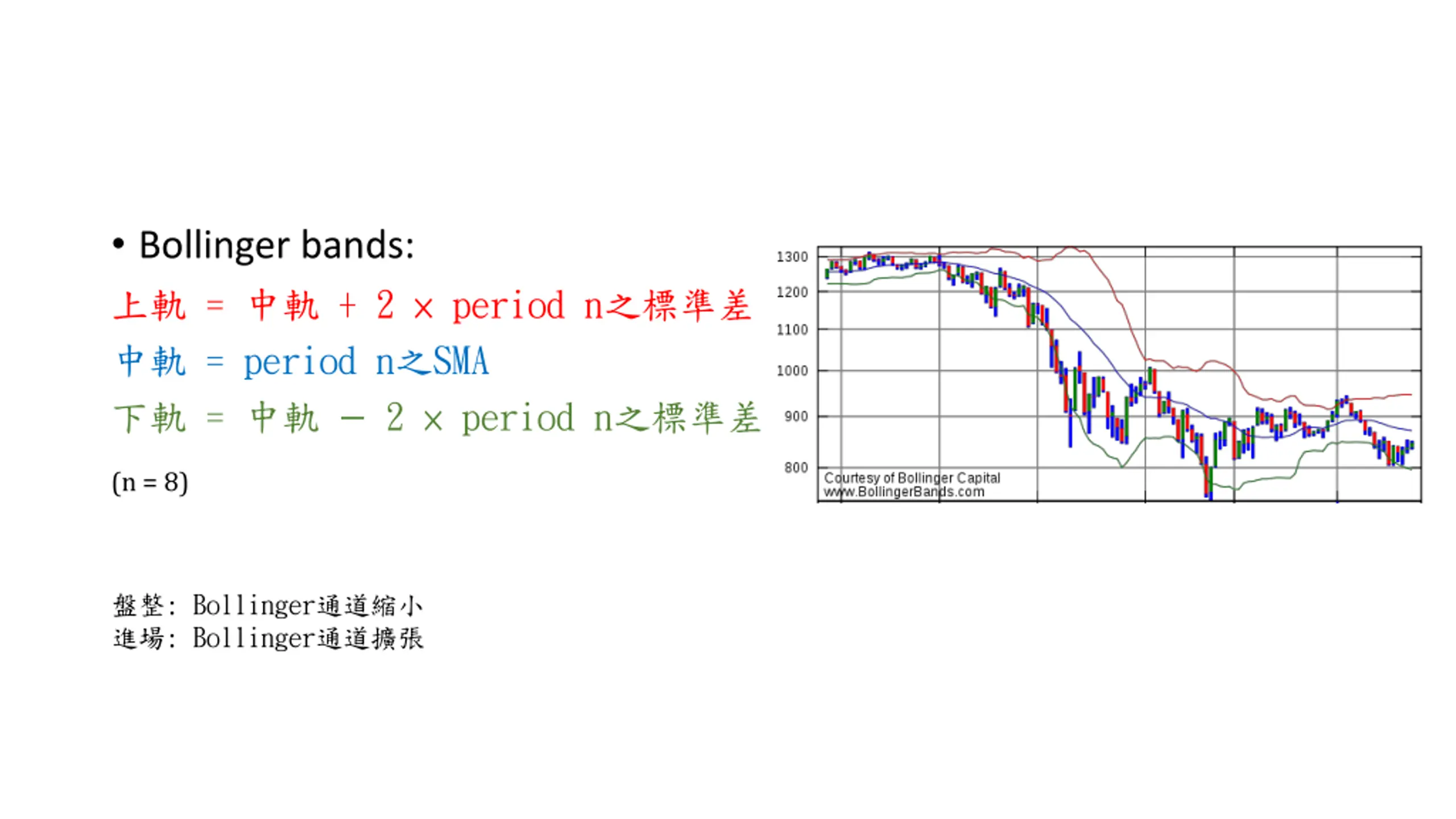 • Bollinger bands:

上軌 = 中軌 + 2 × period n之標準差

中軌 = period n之SMA

下軌 = 中軌 − 2 × period n之標準差

(n = 8)

1300
1200
1100
1000
900
800
Courtesy of Bollinger Capital
www.BollingerBands.com

盤整: Bollinger通道縮小
進場: Bollinger通道擴張